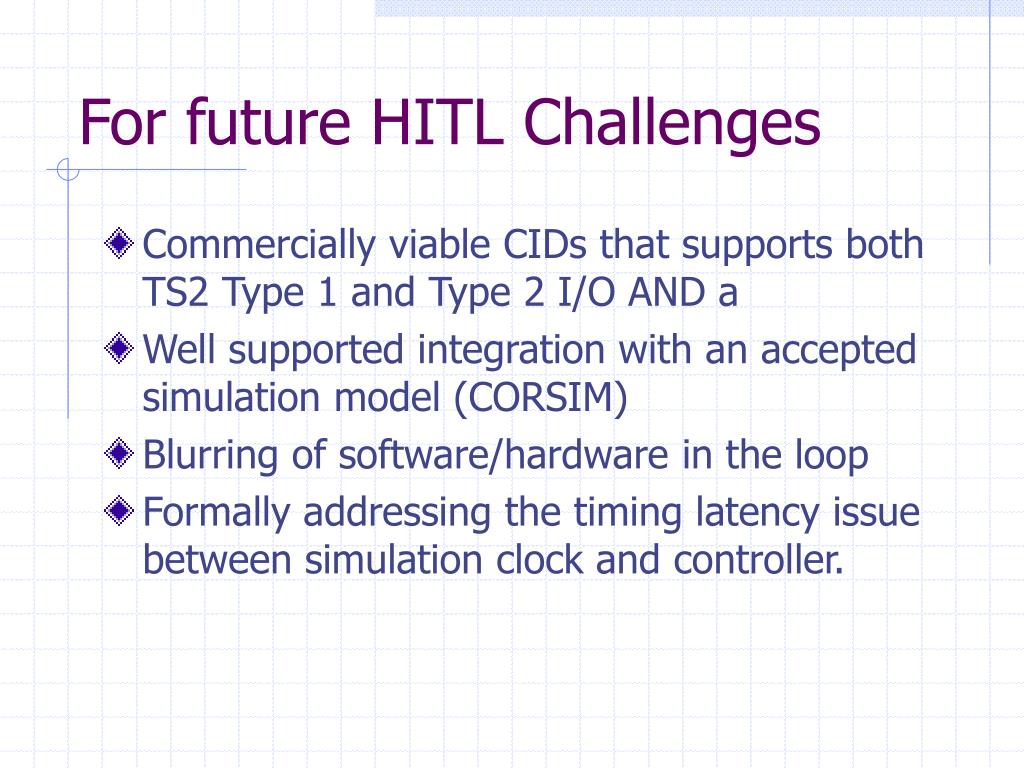 For future HITL Challenges

Commercially viable CIDs that supports both TS2 Type 1 and Type 2 I/O AND a

Well supported integration with an accepted simulation model (CORSIM)

Blurring of software/hardware in the loop

Formally addressing the timing latency issue between simulation clock and controller.